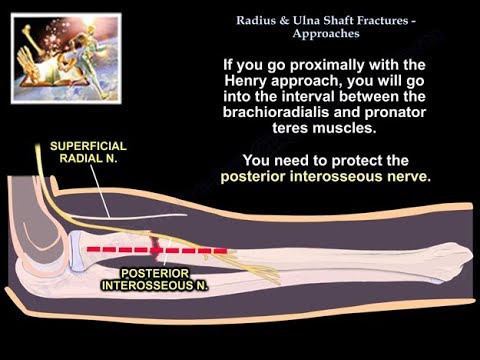 Radius & Ulna Shaft Fractures - Approaches

If you go proximally with the Henry approach, you will go into the interval between the brachioradialis and pronator teres muscles.

You need to protect the posterior interosseous nerve.

SUPERFICIAL RADIAL N.

POSTERIOR INTEROSSEOUS N.